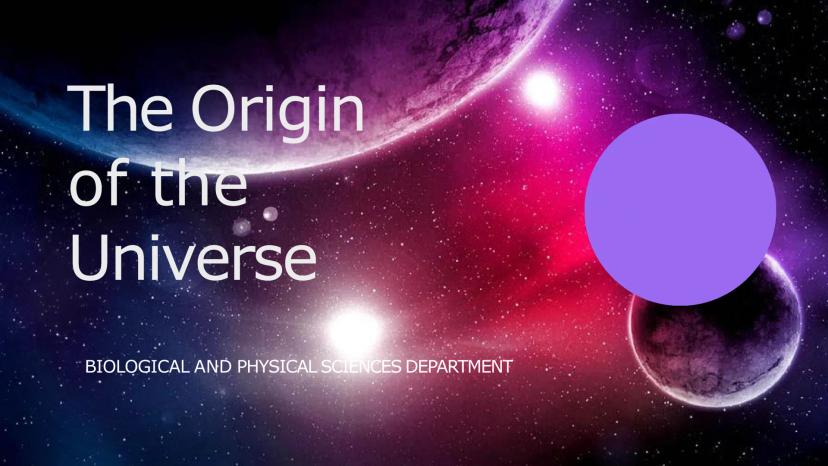 The Origin of the Universe

BIOLOGICAL AND PHYSICAL SCIENCES DEPARTMENT